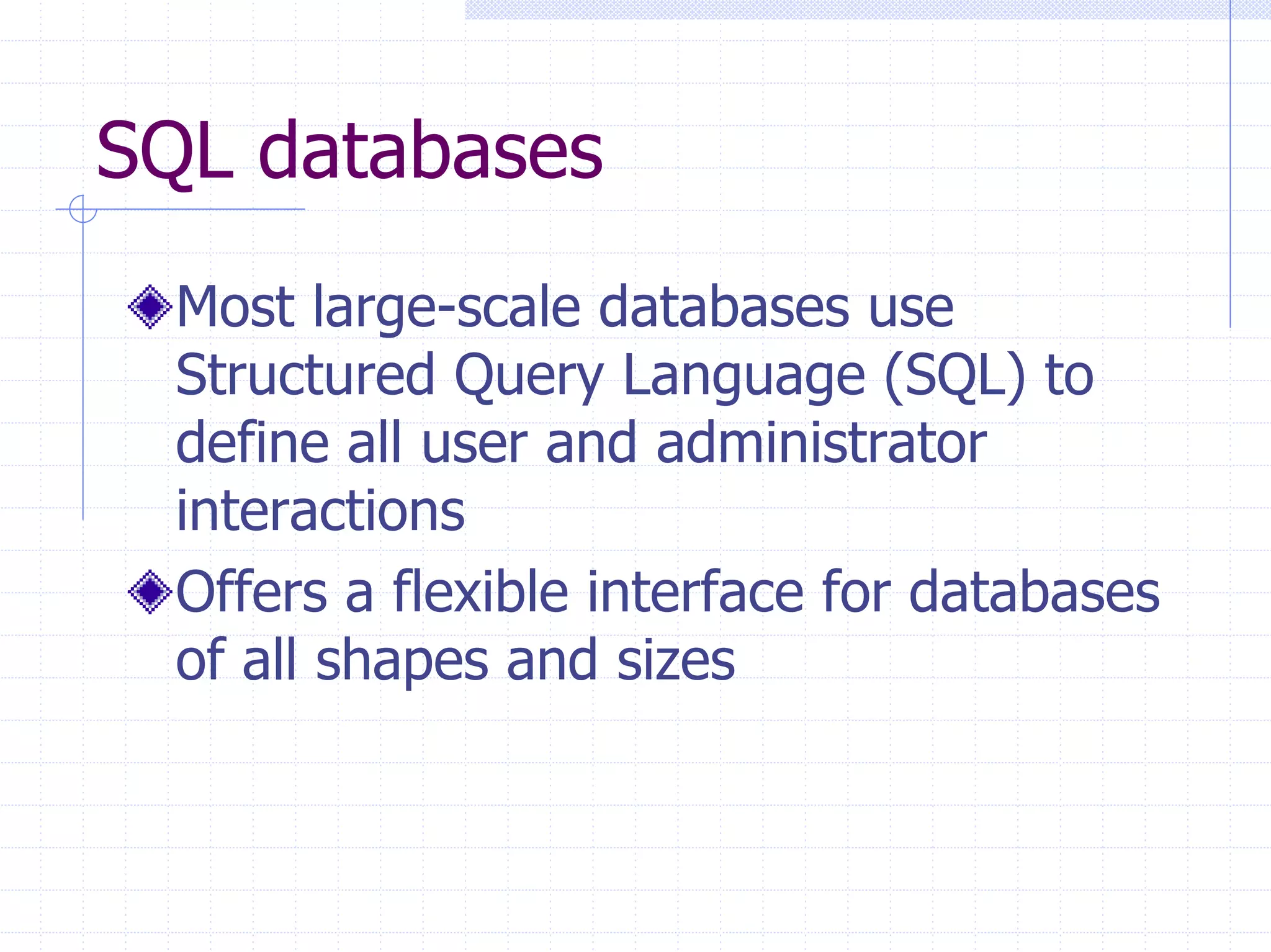 SQL databases

Most large-scale databases use Structured Query Language (SQL) to define all user and administrator interactions

Offers a flexible interface for databases of all shapes and sizes